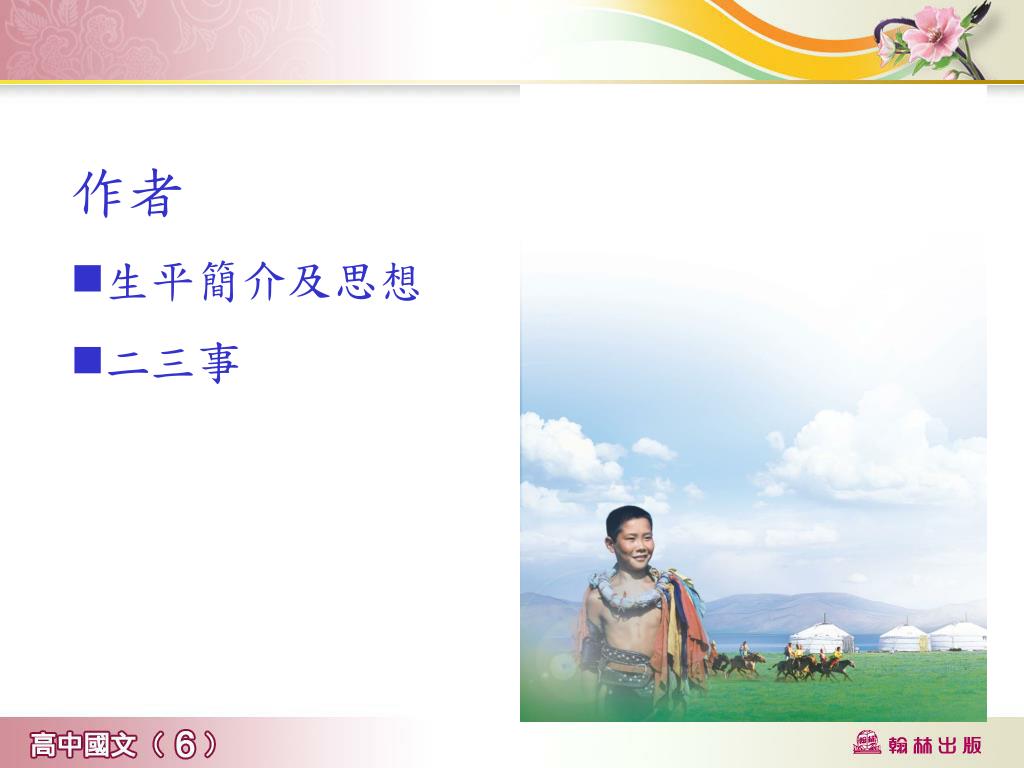 作者

■生平簡介及思想

■二三事

高中國文（6）

翰林出版